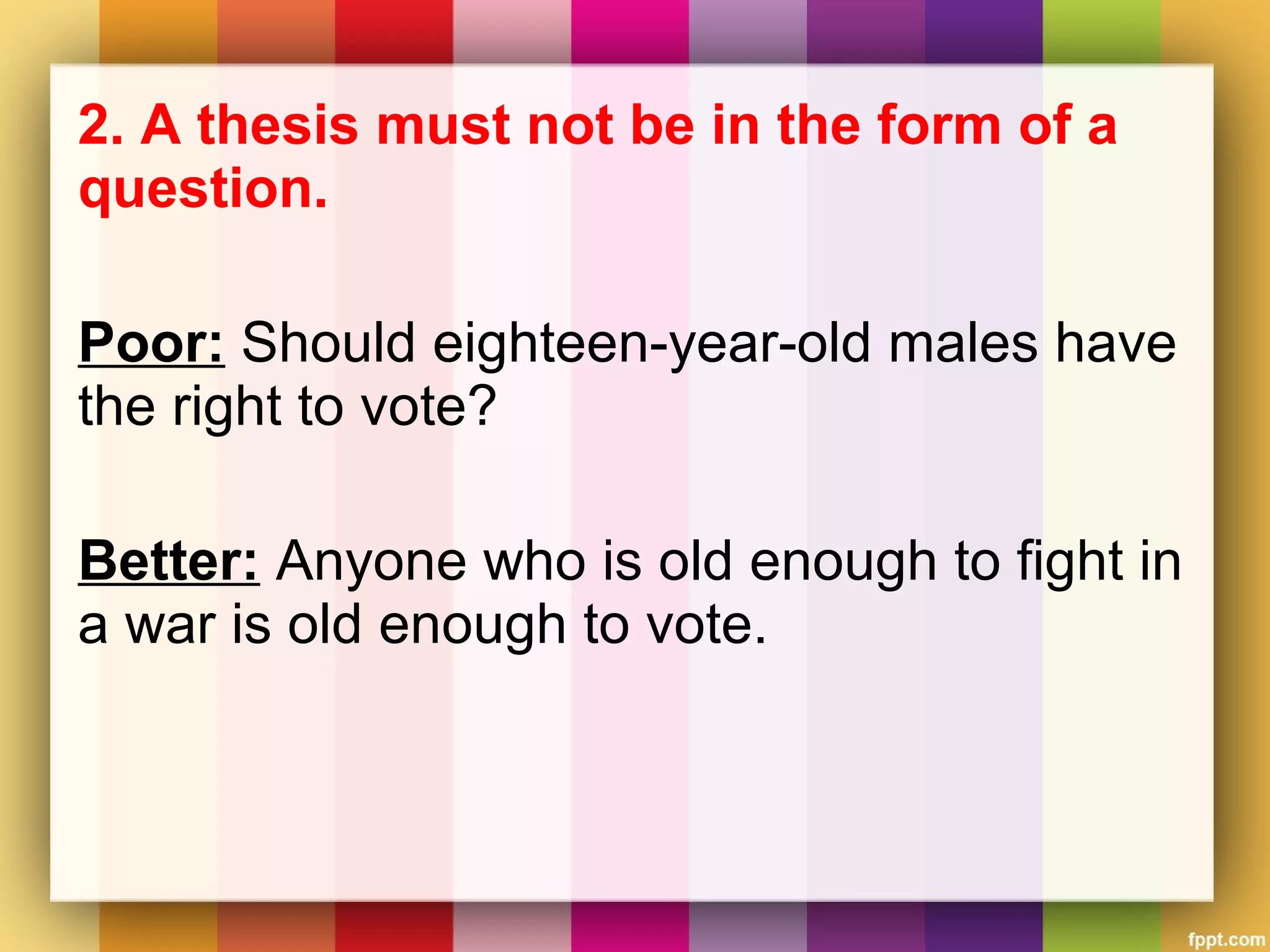 2. A thesis must not be in the form of a question.

Poor: Should eighteen-year-old males have the right to vote?

Better: Anyone who is old enough to fight in a war is old enough to vote.

fppt.com